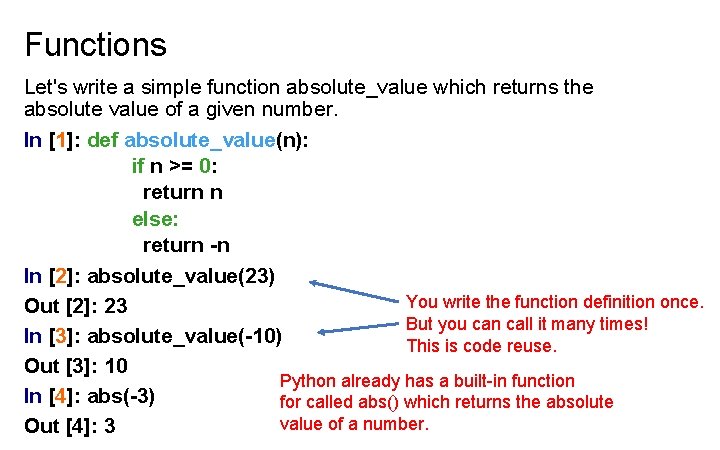 Functions

Let's write a simple function absolute_value which returns the absolute value of a given number.

In [1]: def absolute_value(n):
if n >= 0:
return n
else:
return -n

In [2]: absolute_value(23)

Out [2]: 23

In [3]: absolute_value(-10)

Out [3]: 10

In [4]: abs(-3)

Out [4]: 3

You write the function definition once.
But you can call it many times!
This is code reuse.

Python already has a built-in function for called abs() which returns the absolute value of a number.